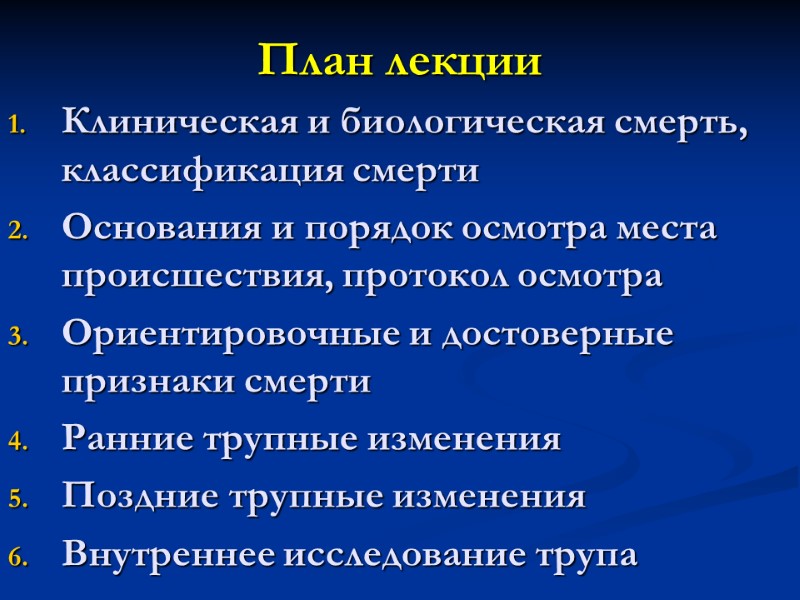 План лекции

1. Клиническая и биологическая смерть, классификация смерти
2. Основания и порядок осмотра места происшествия, протокол осмотра
3. Ориентировочные и достоверные признаки смерти
4. Ранние трупные изменения
5. Поздние трупные изменения
6. Внутреннее исследование трупа